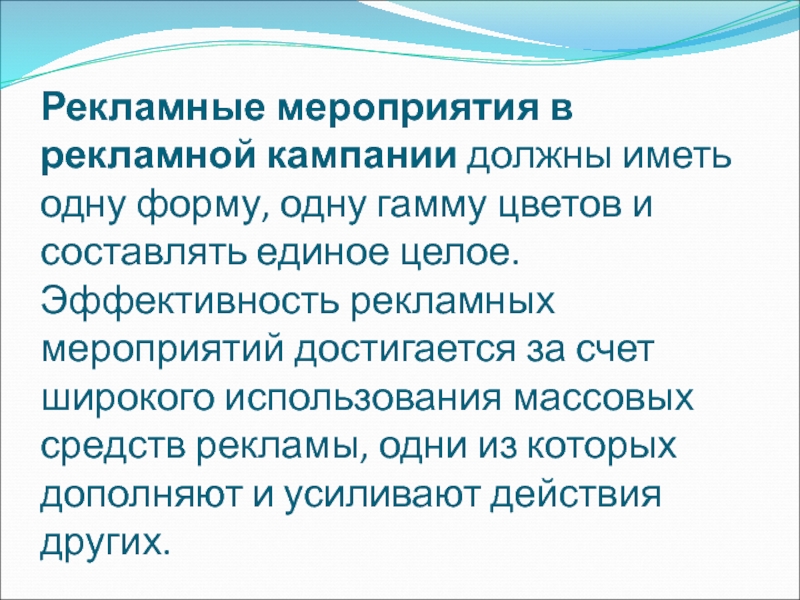 Рекламные мероприятия в рекламной кампании должны иметь одну форму, одну гамму цветов и составлять единое целое. Эффективность рекламных мероприятий достигается за счет широкого использования массовых средств рекламы, одни из которых дополняют и усиливают действия других.